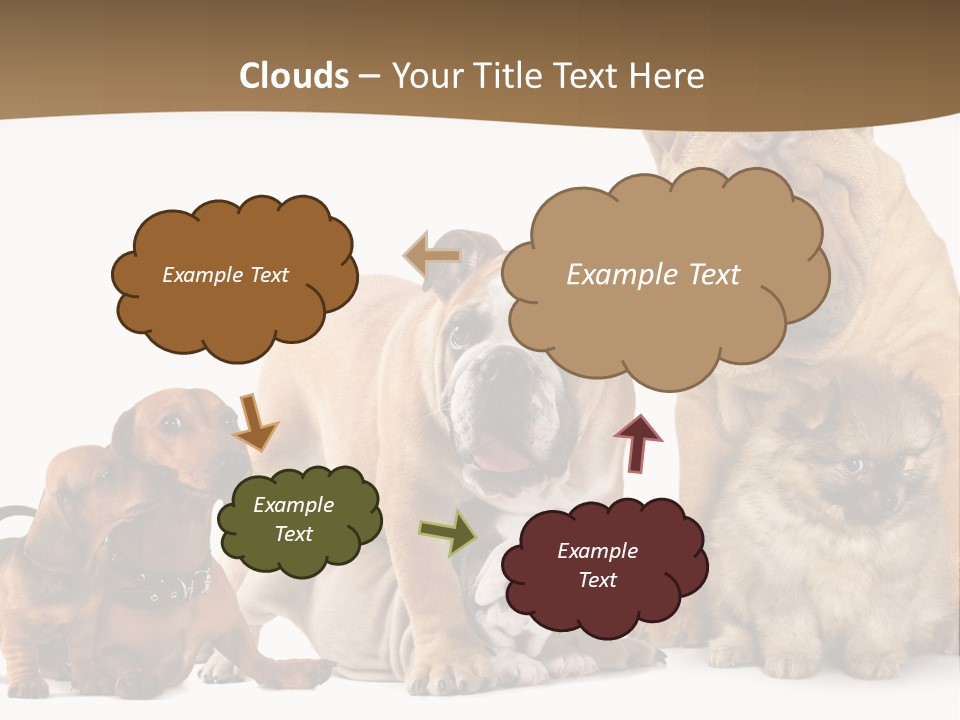 Clouds – Your Title Text Here

Example Text

Example Text

Example Text

Example Text